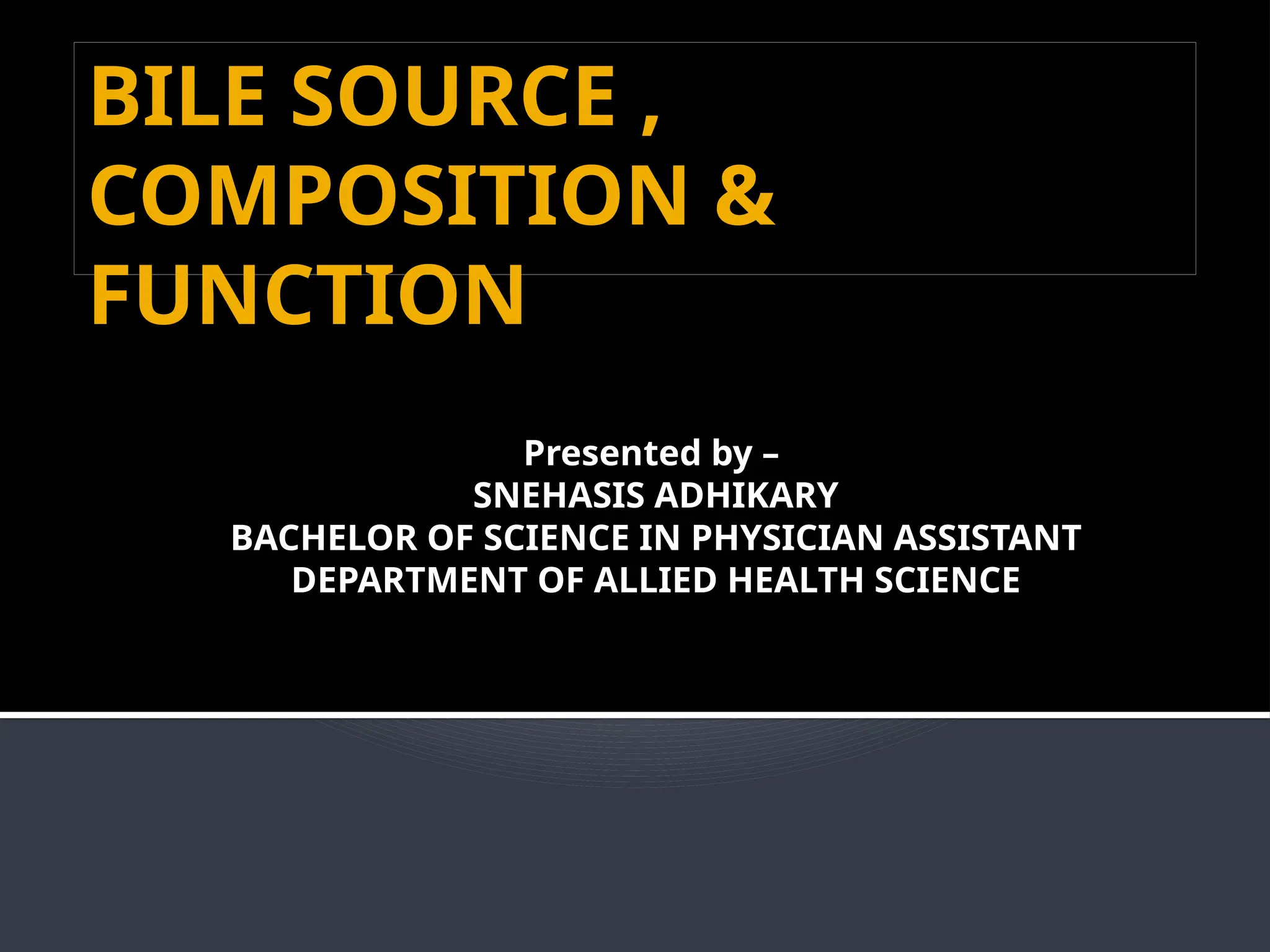 BILE SOURCE , COMPOSITION & FUNCTION

Presented by –
SNEHASIS ADHIKARY
BACHELOR OF SCIENCE IN PHYSICIAN ASSISTANT
DEPARTMENT OF ALLIED HEALTH SCIENCE